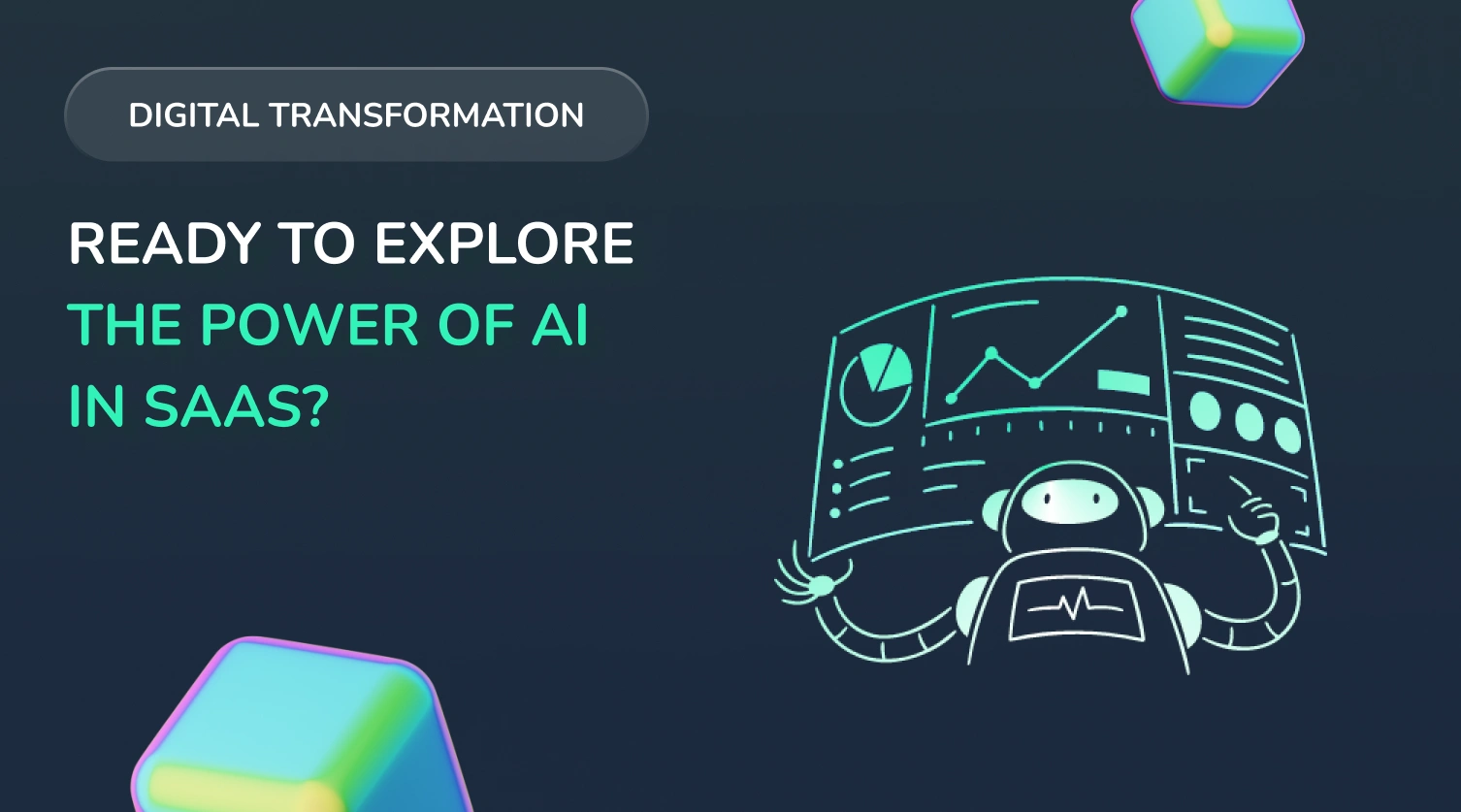 DIGITAL TRANSFORMATION

READY TO EXPLORE THE POWER OF AI IN SAAS?